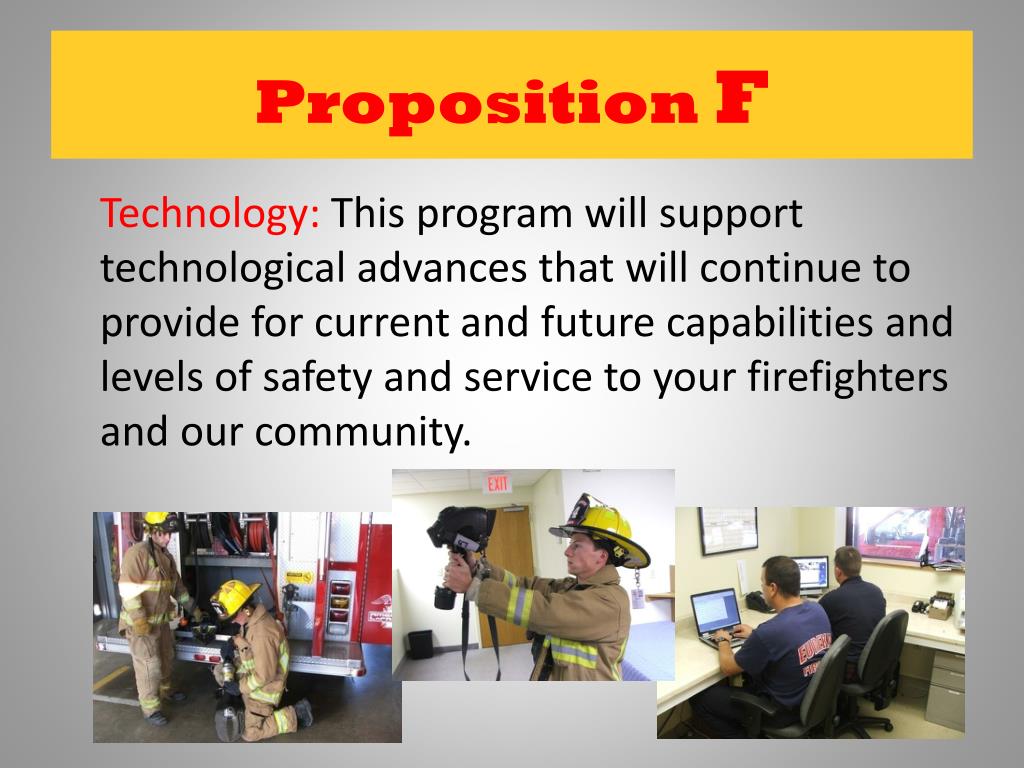 Proposition F

Technology: This program will support technological advances that will continue to provide for current and future capabilities and levels of safety and service to your firefighters and our community.

EXIT